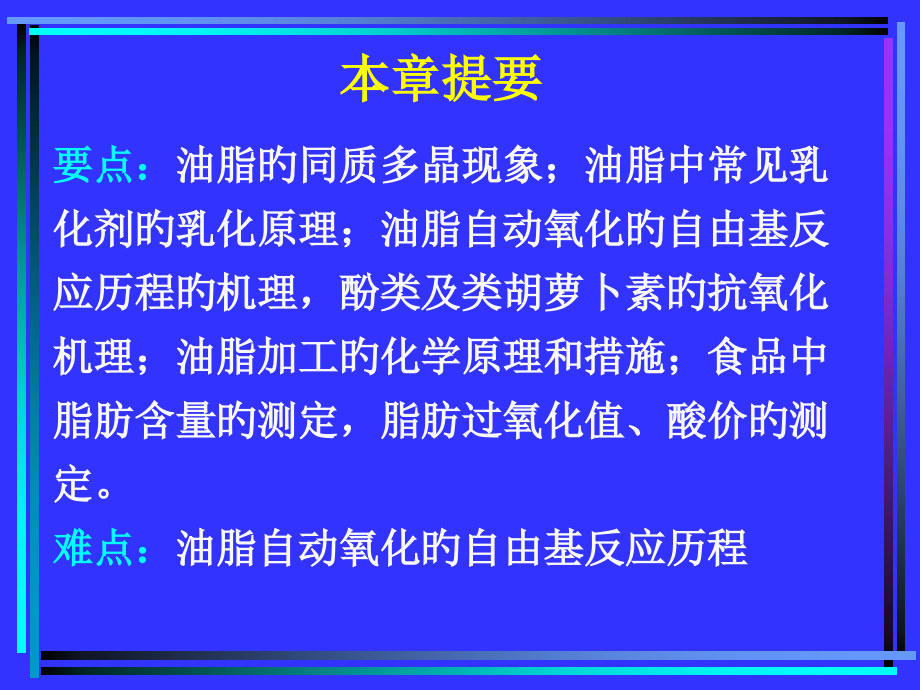 本章提要

要点：油脂的同质多晶现象；油脂中常见乳化剂的乳化原理；油脂自动氧化的自由基反应历程的机理，酚类及类胡萝卜素的抗氧化机理；油脂加工的化学原理和措施；食品中脂肪含量的测定，脂肪过氧化值、酸价的测定。

难点：油脂自动氧化的自由基反应历程